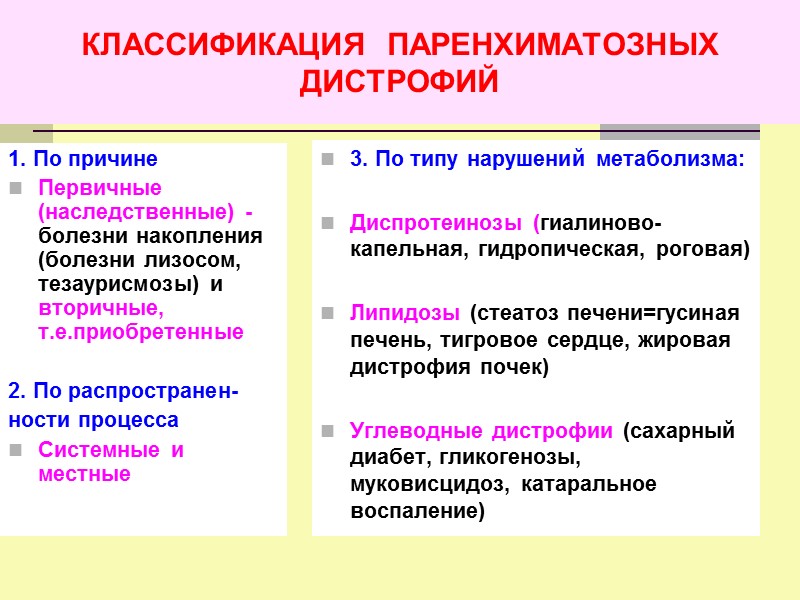 КЛАССИФИКАЦИЯ ПАРЕНХИМАТОЗНЫХ ДИСТРОФИЙ

1. По причине

Первичные (наследственные) - болезни накопления (болезни лизосом, тезаурисмозы) и вторичные, т.е.приобретенные

2. По распространенности процесса

Системные и местные

3. По типу нарушений метаболизма:

Диспротеинозы (гиалиново-капельная, гидропическая, роговая)

Липидозы (стеатоз печени=гусиная печень, тигровое сердце, жировая дистрофия почек)

Углеводные дистрофии (сахарный диабет, гликогенозы, муковисцидоз, катаральное воспаление)